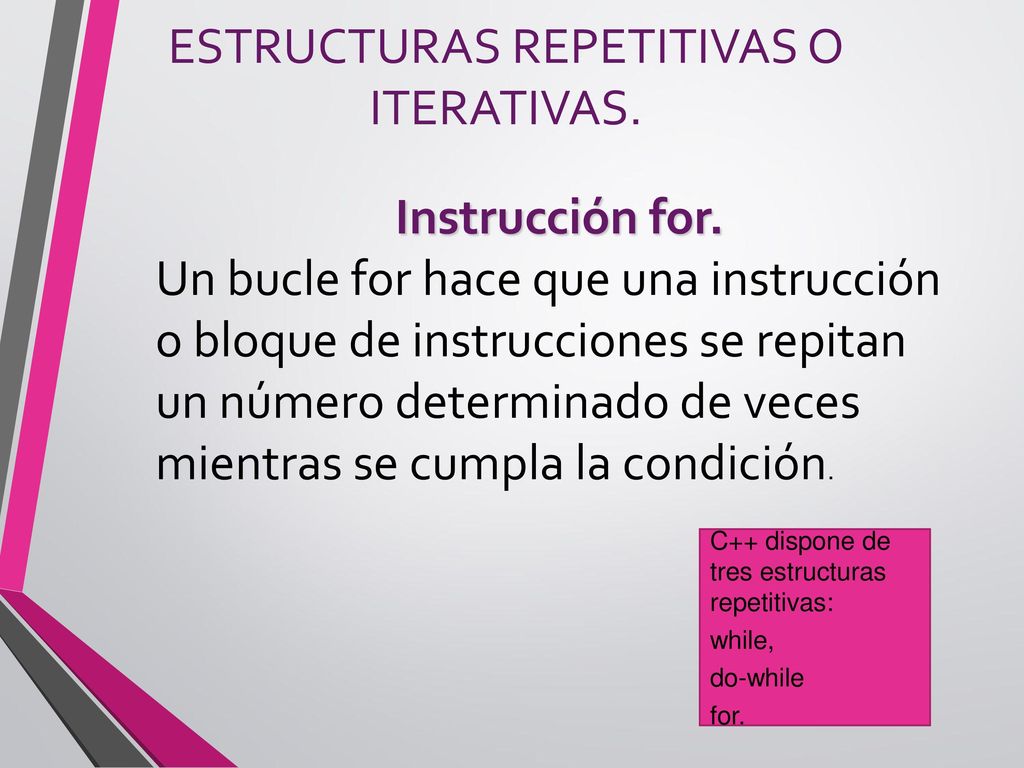 ESTRUCTURAS REPETITIVAS O ITERATIVAS.

Instrucción for.

Un bucle for hace que una instrucción o bloque de instrucciones se repitan un número determinado de veces mientras se cumpla la condición.

C++ dispone de tres estructuras repetitivas:
while,
do-while
for.